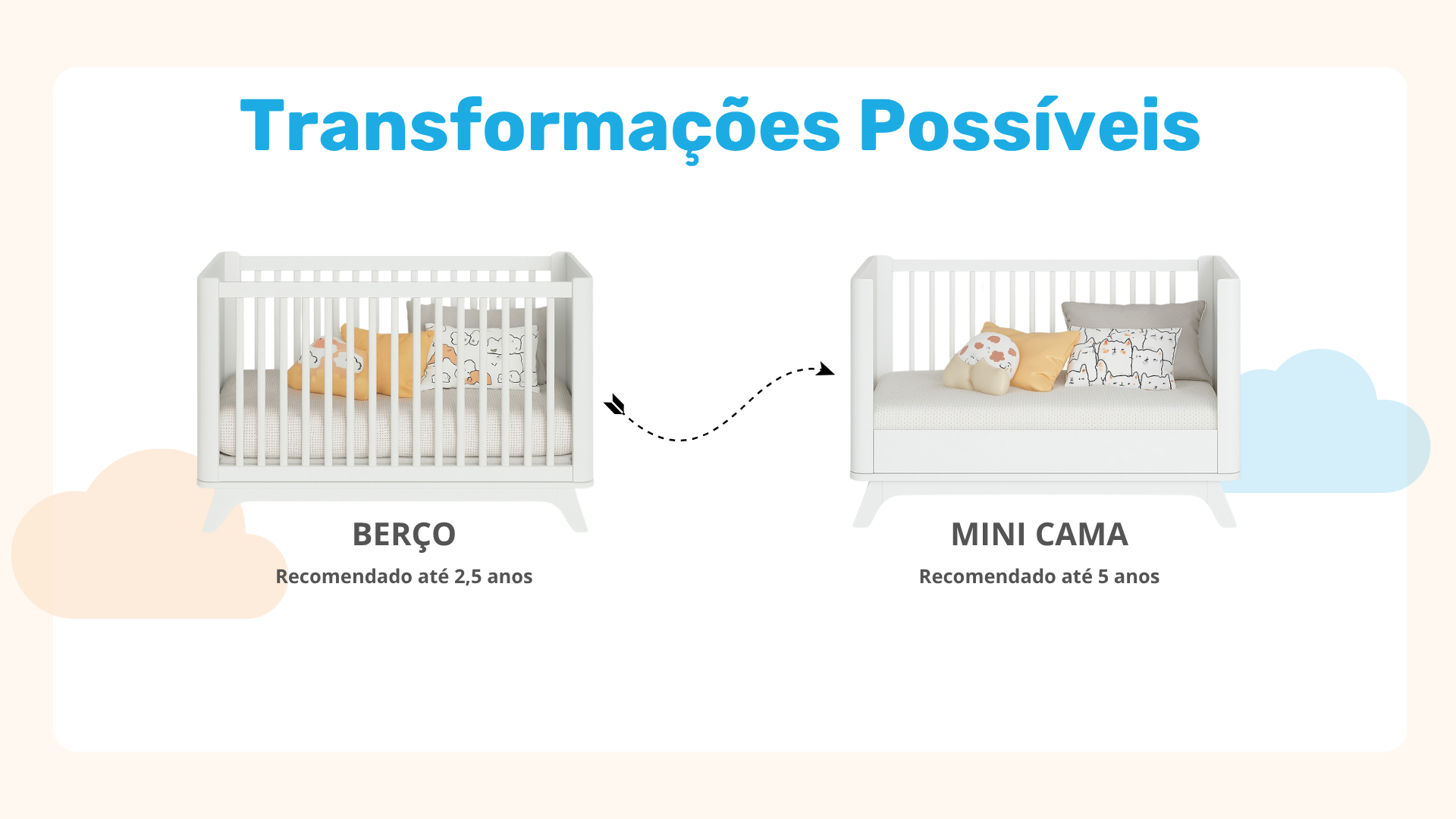 Transformações Possíveis

BERÇO
Recomendado até 2,5 anos

MINI CAMA
Recomendado até 5 anos